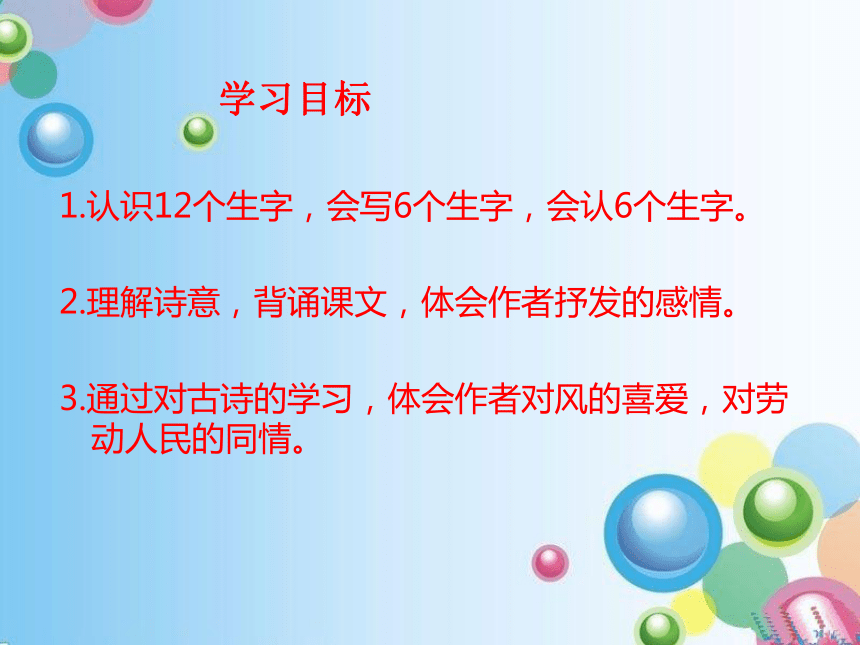 学习目标

1.认识12个生字，会写6个生字，会认6个生字。

2.理解诗意，背诵课文，体会作者抒发的感情。

3.通过对古诗的学习，体会作者对风的喜爱，对劳动人民的同情。